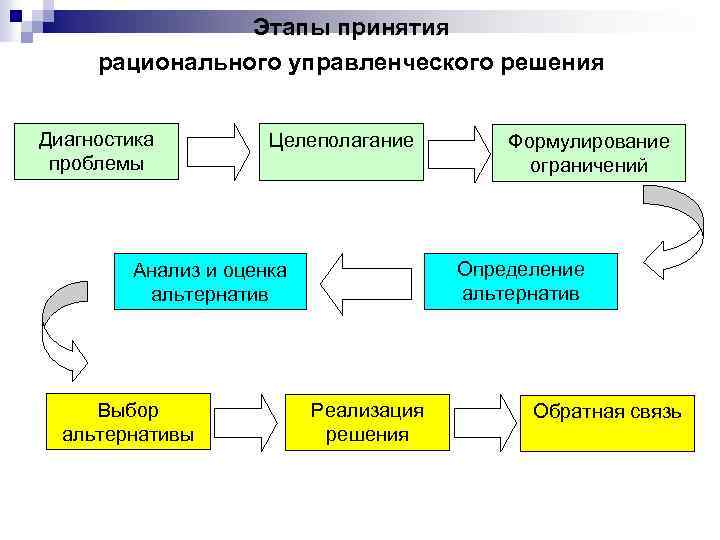 Этапы принятия
рационального управленческого решения

Диагностика проблемы

Целеполагание

Формулирование ограничений

Определение альтернатив

Анализ и оценка альтернатив

Выбор альтернативы

Реализация решения

Обратная связь